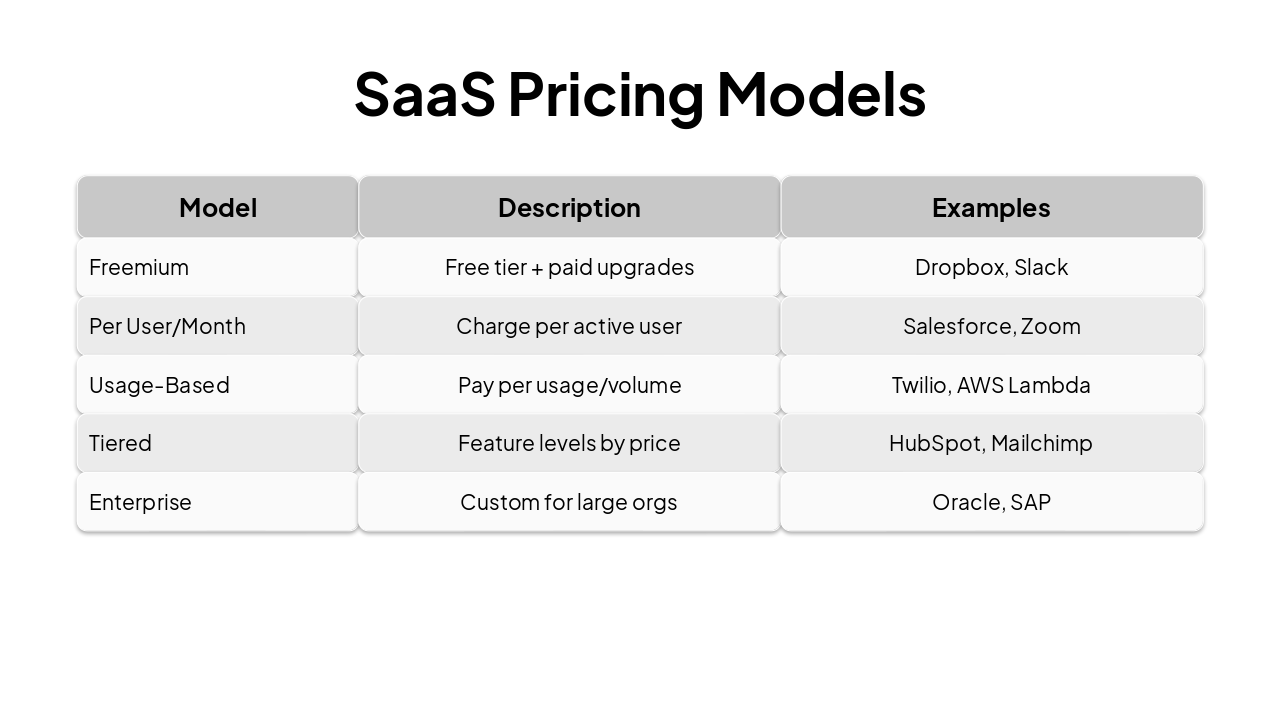 SaaS Pricing Models

| Model | Description | Examples |
|---|---|---|
| Freemium | Free tier + paid upgrades | Dropbox, Slack |
| Per User/Month | Charge per active user | Salesforce, Zoom |
| Usage-Based | Pay per usage/volume | Twilio, AWS Lambda |
| Tiered | Feature levels by price | HubSpot, Mailchimp |
| Enterprise | Custom for large orgs | Oracle, SAP |